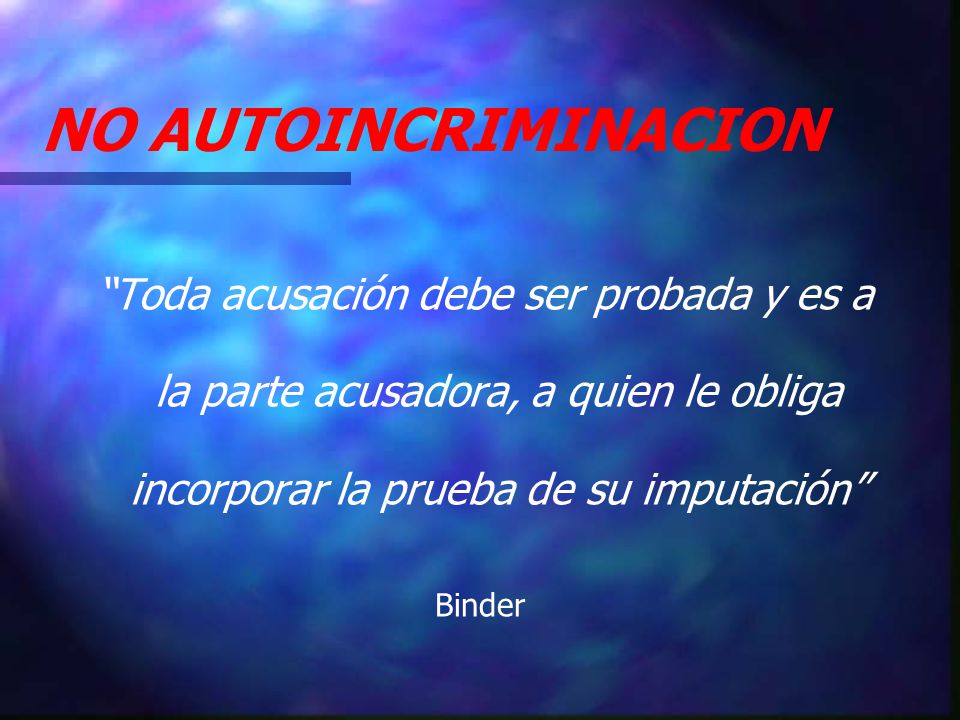 NO AUTOINCRIMINACION

“Toda acusación debe ser probada y es a la parte acusadora, a quien le obliga incorporar la prueba de su imputación”

Binder